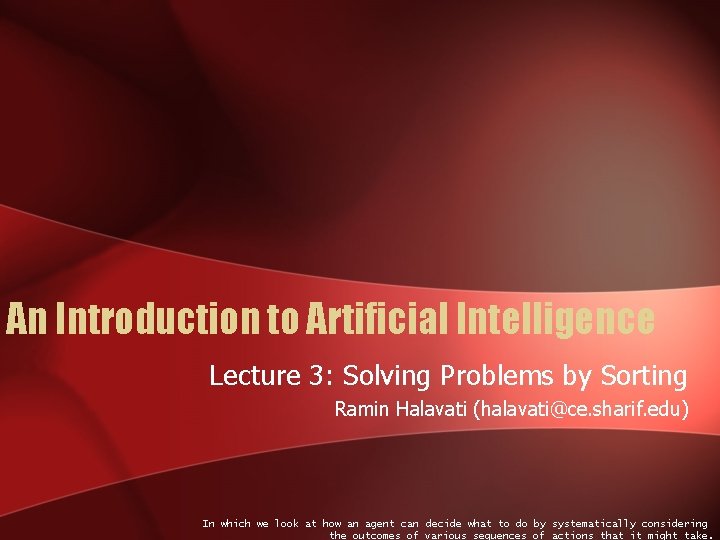 An Introduction to Artificial Intelligence

Lecture 3: Solving Problems by Sorting

Ramin Halavati (halavati@ce.sharif.edu)

In which we look at how an agent can decide what to do by systematically considering the outcomes of various sequences of actions that it might take.